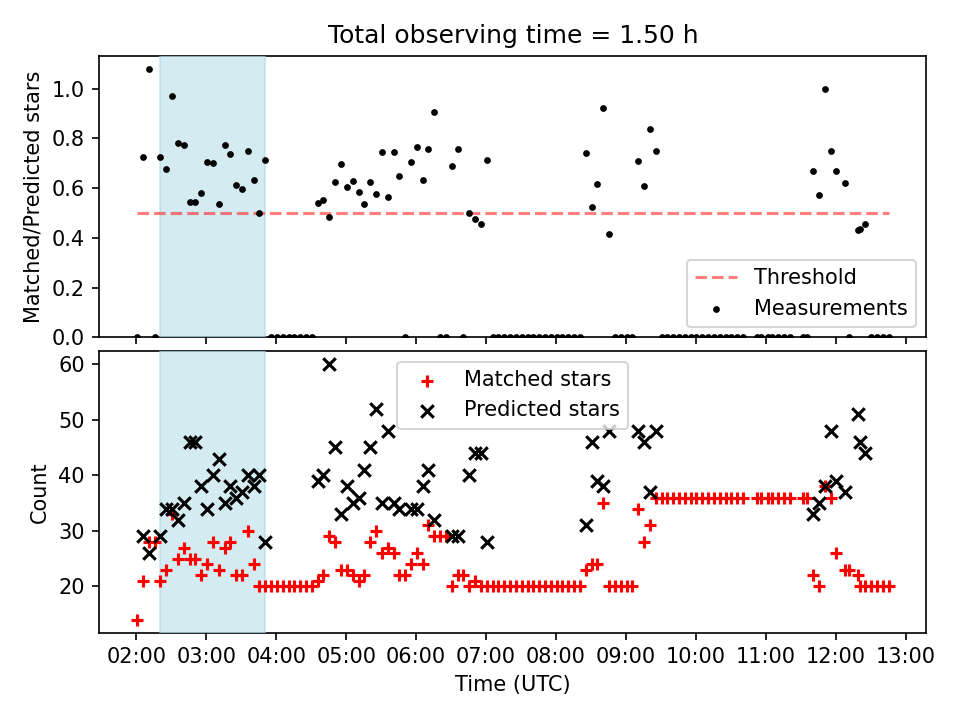 Total observing time = 1.50 h

Matched/Predicted stars

1.0
0.8
0.6
0.4
0.2
0.0

Threshold
Measurements

Count

60
50
40
30
20

Matched stars
Predicted stars

02:00 03:00 04:00 05:00 06:00 07:00 08:00 09:00 10:00 11:00 12:00 13:00
Time (UTC)